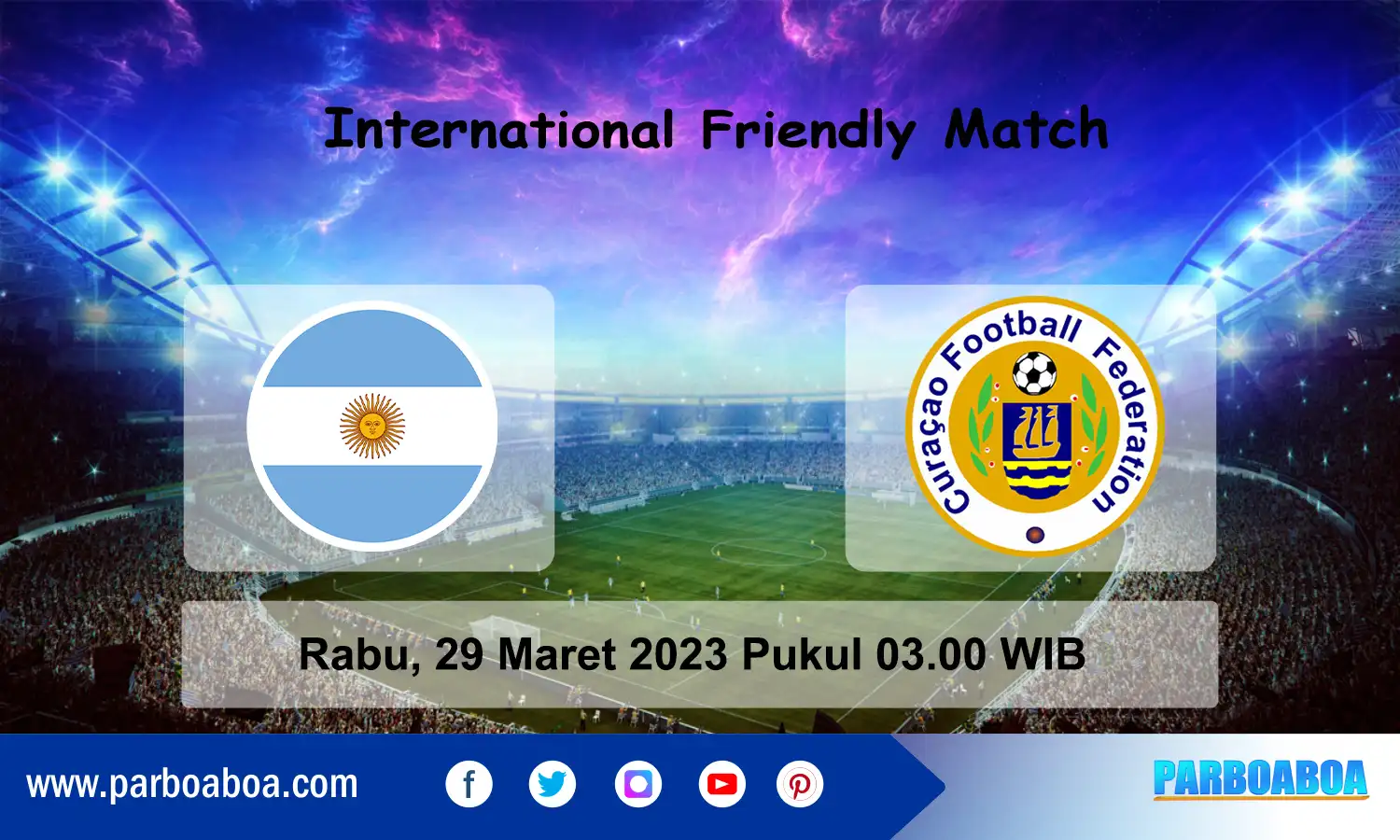 International Friendly Match

Curaçao Football Federation

Rabu, 29 Maret 2023 Pukul 03.00 WIB

www.parboaboa.com

PARBOABOA